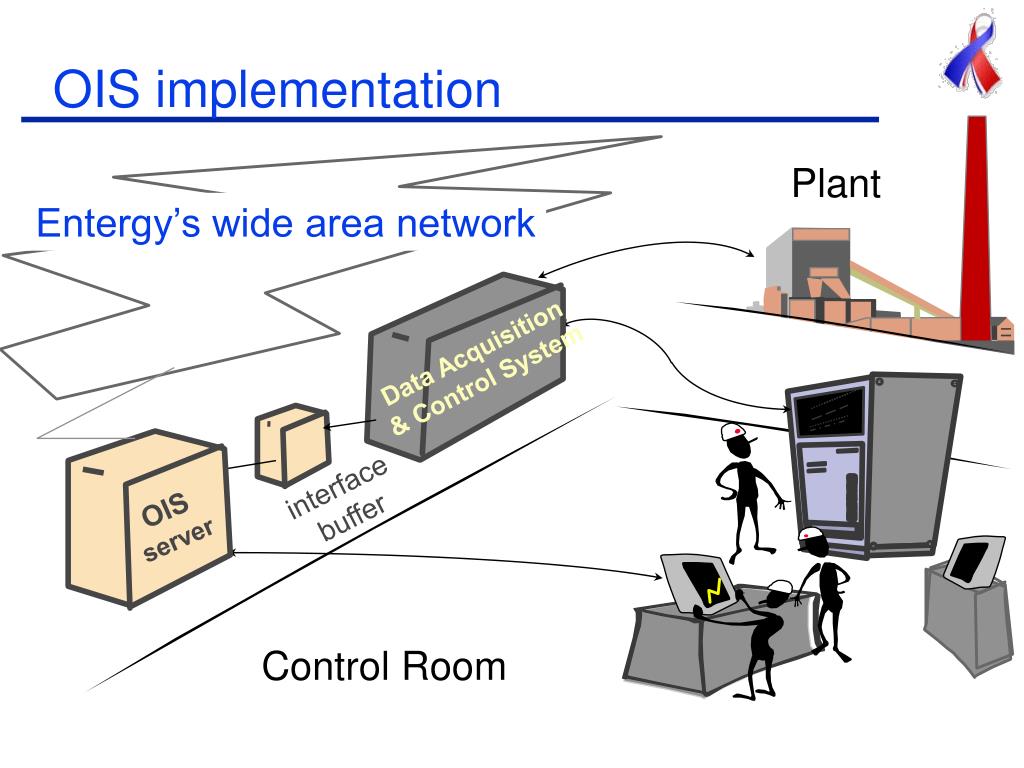 OIS implementation

Plant

Entergy's wide area network

Data Acquisition & Control System

interface buffer

OIS server

Control Room